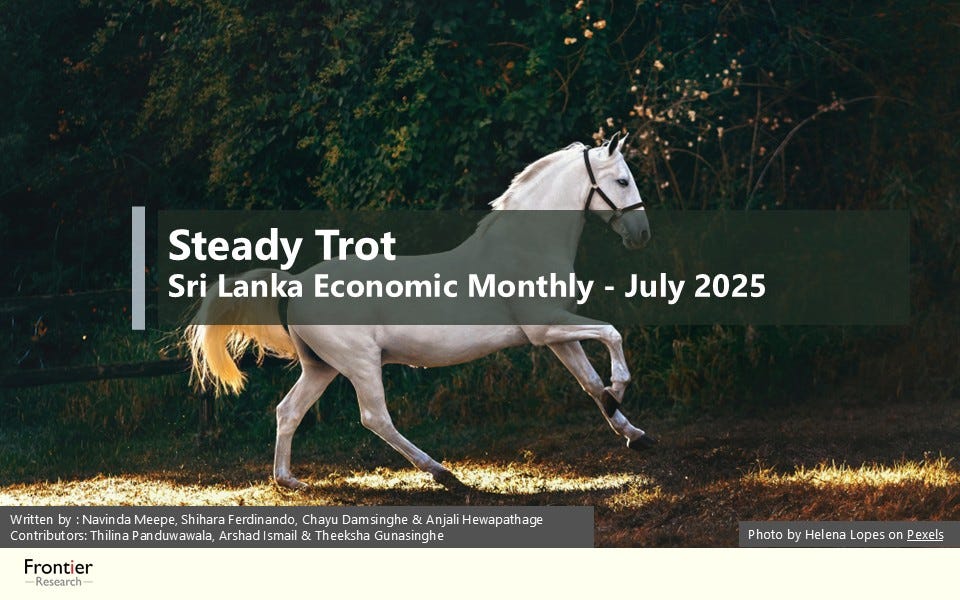 Steady Trot
Sri Lanka Economic Monthly - July 2025

Written by : Navinda Meepe, Shihara Ferdinando, Chayu Damsinghe & Anjali Hewapathage
Contributors: Thilina Panduwawala, Arshad Ismail & Theeksha Gunasinghe

Photo by Helena Lopes on Pexels

Frontier
Research